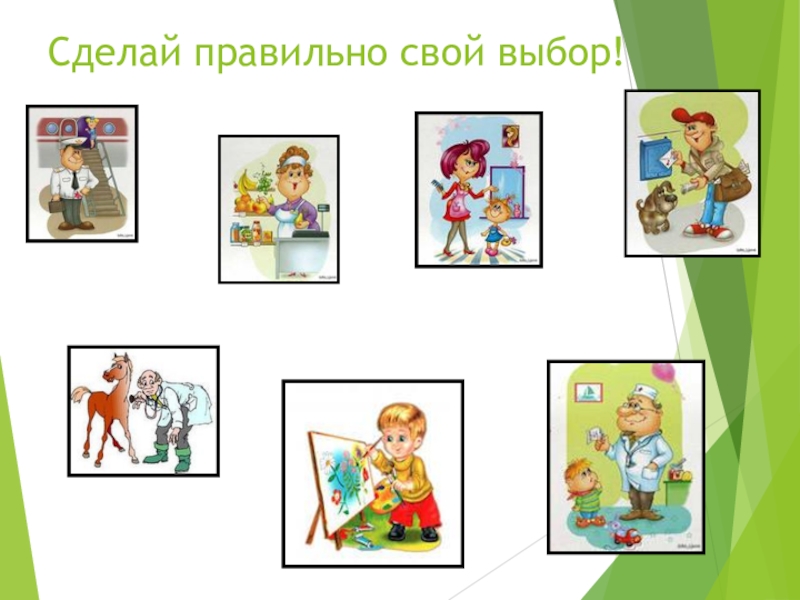 Сделай правильно свой выбор!